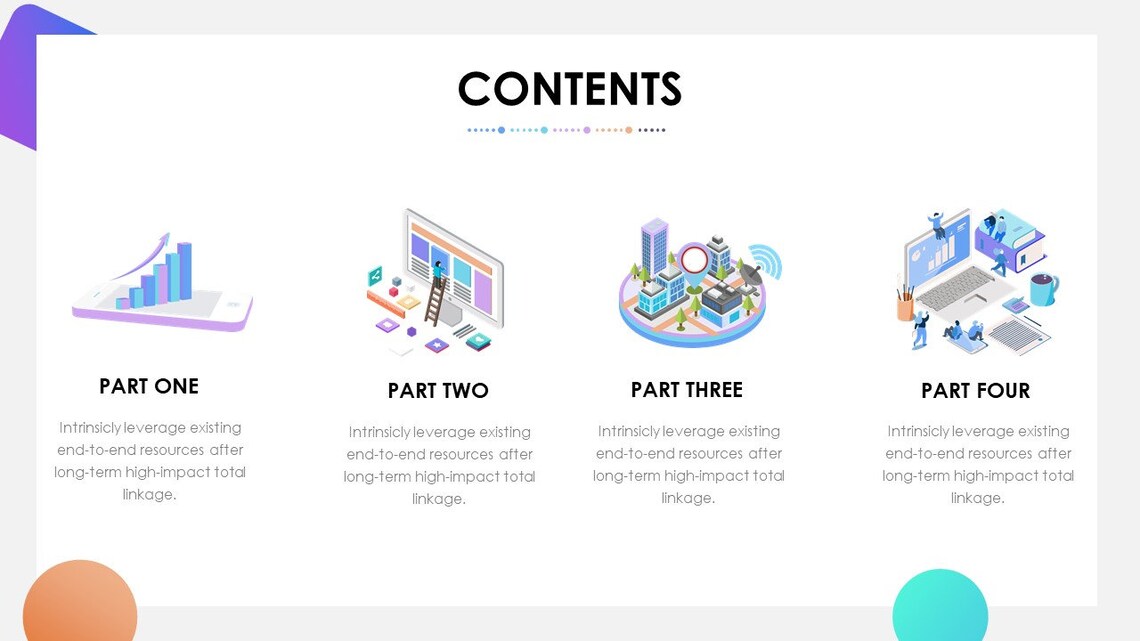 CONTENTS

PART ONE

Intrinsicly leverage existing end-to-end resources after long-term high-impact total linkage.

PART TWO

Intrinsicly leverage existing end-to-end resources after long-term high-impact total linkage.

PART THREE

Intrinsicly leverage existing end-to-end resources after long-term high-impact total linkage.

PART FOUR

Intrinsicly leverage existing end-to-end resources after long-term high-impact total linkage.